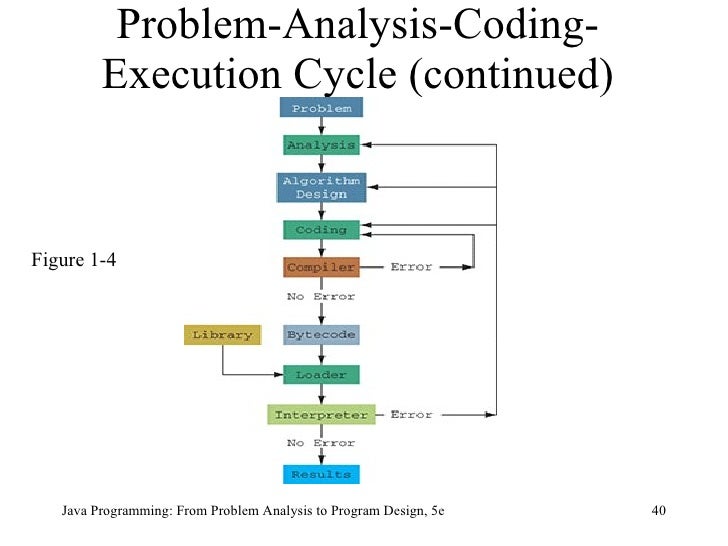 Problem-Analysis-Coding-Execution Cycle (continued)

Figure 1-4

Problem
Analysis
Algorithm Design
Coding
Compiler
Error
No Error
Library
Bytecode
Loader
Interpreter
Error
No Error
Results

Java Programming: From Problem Analysis to Program Design, 5e

40